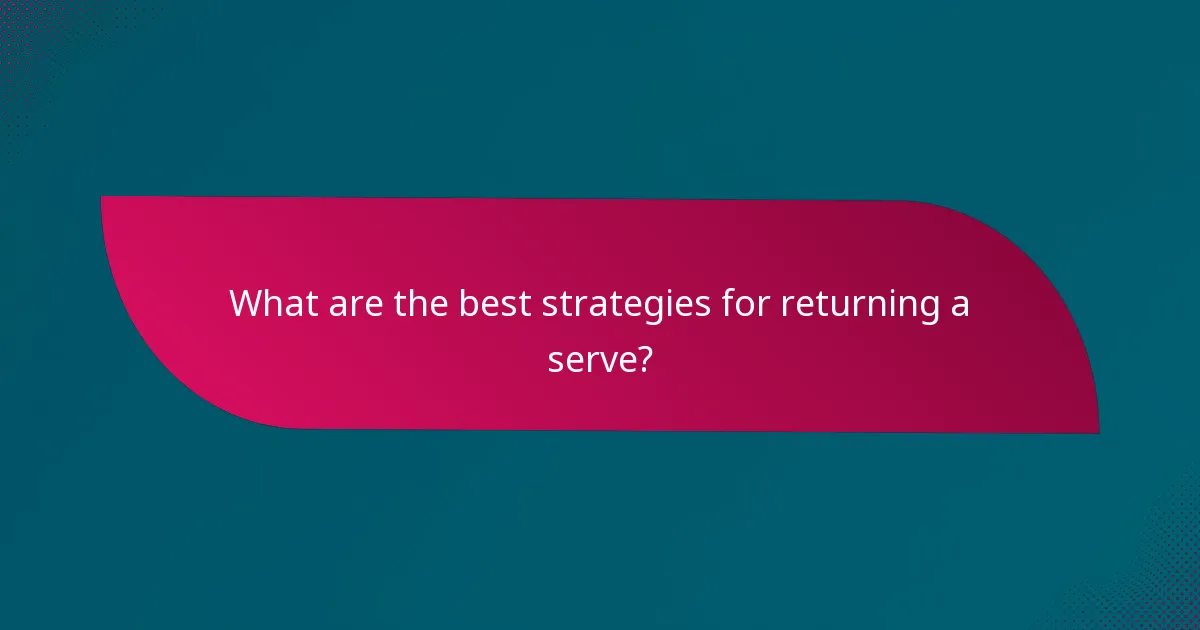 What are the best strategies for returning a serve?